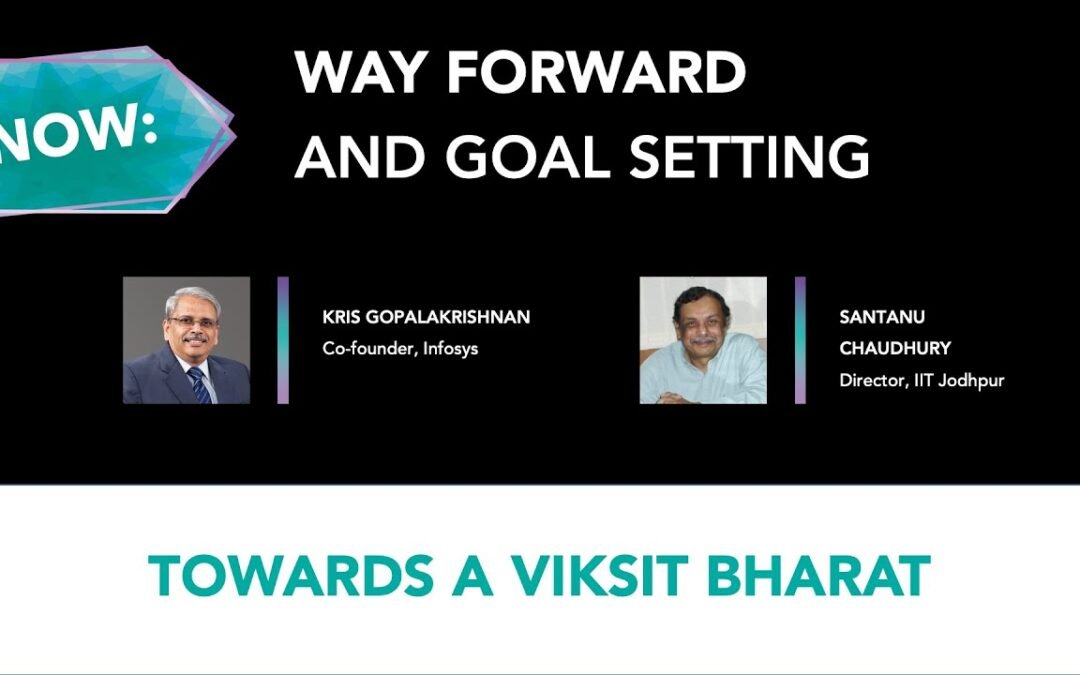 NOW:

WAY FORWARD AND GOAL SETTING

KRIS GOPALAKRISHNAN
Co-founder, Infosys

SANTANU CHAUDHURY
Director, IIT Jodhpur

TOWARDS A VIKSIT BHARAT